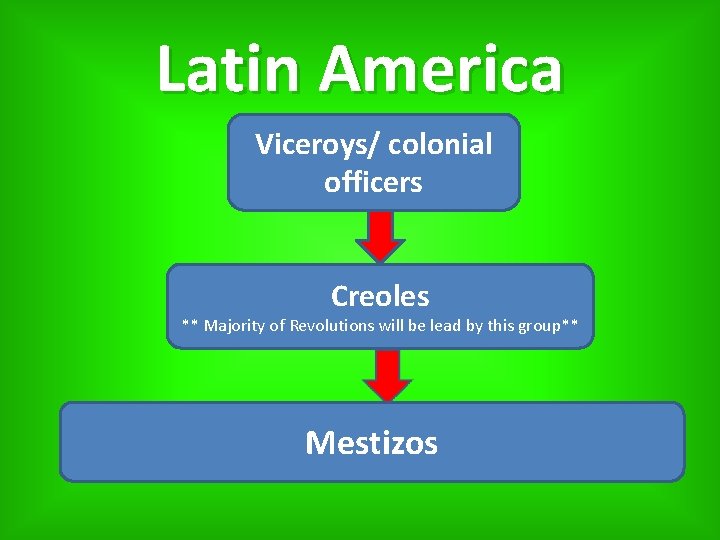 Latin America

Viceroys/ colonial officers

Creoles

** Majority of Revolutions will be lead by this group**

Mestizos